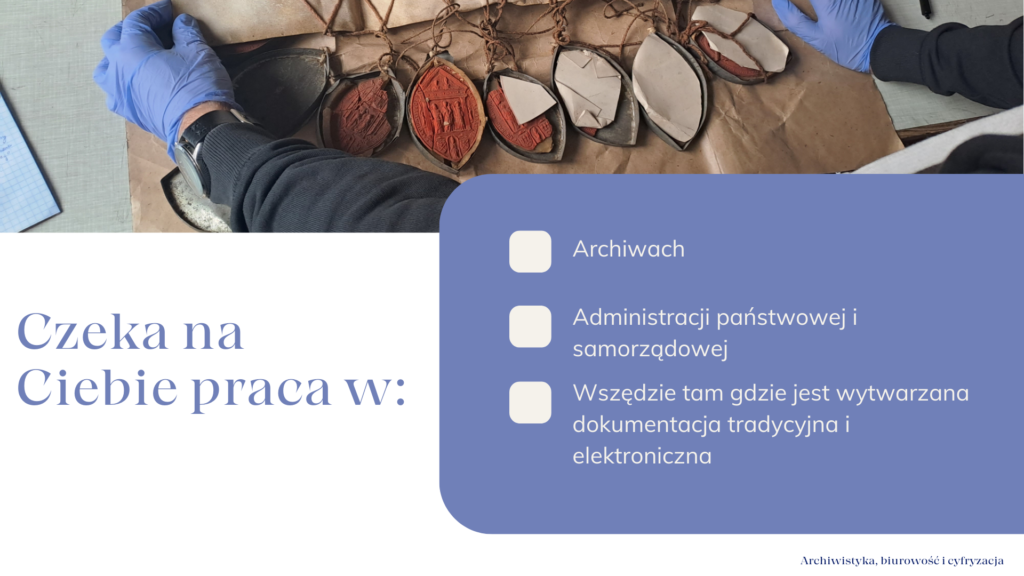 Czeka na Ciebie praca w:

Archiwach

Administracji państwowej i samorządowej

Wszędzie tam gdzie jest wytwarzana dokumentacja tradycyjna i elektroniczna

Archiwistyka, biurowość i cyfryzacja